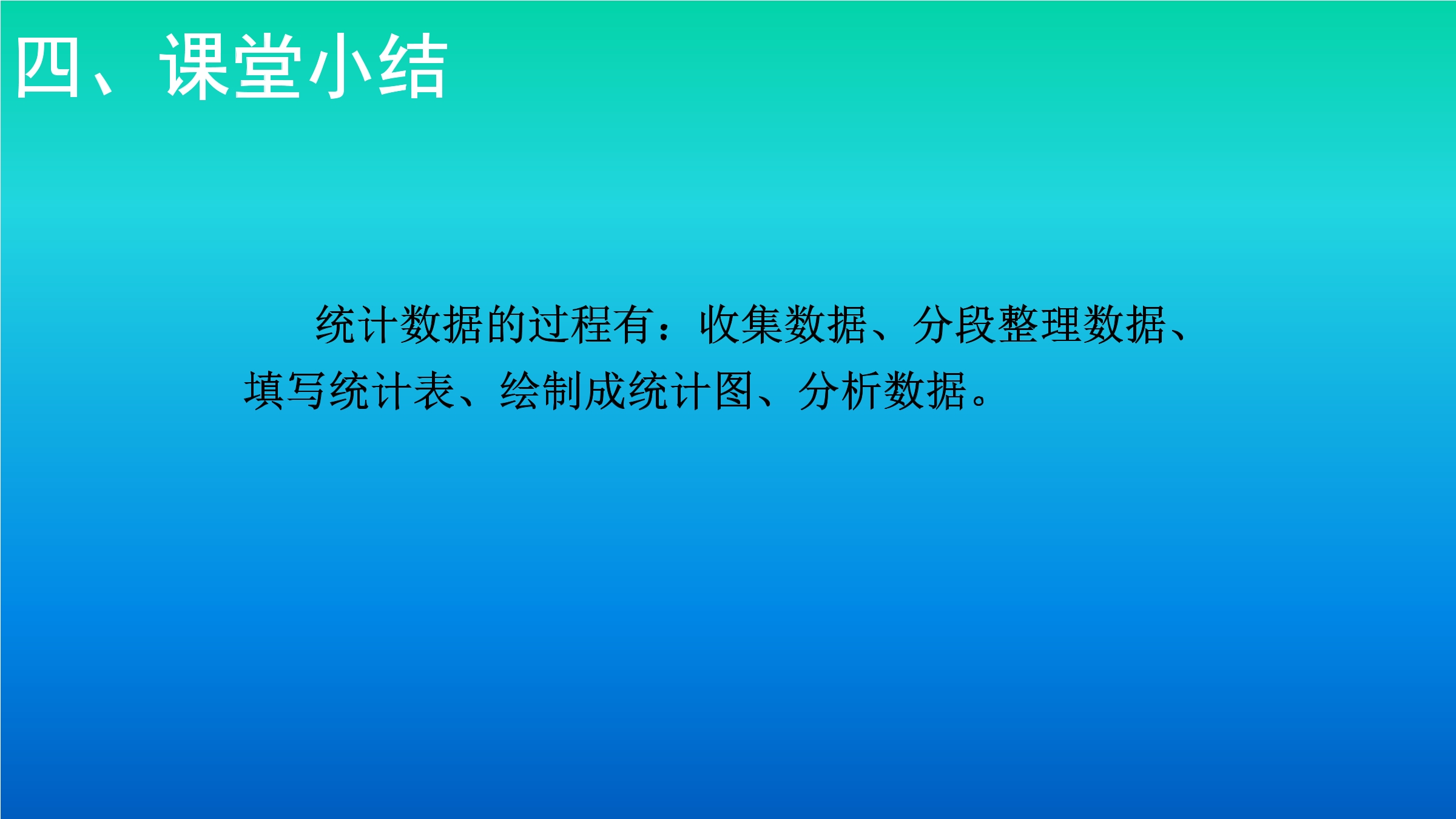 四、课堂小结

统计数据的过程有：收集数据、分段整理数据、填写统计表、绘制成统计图、分析数据。